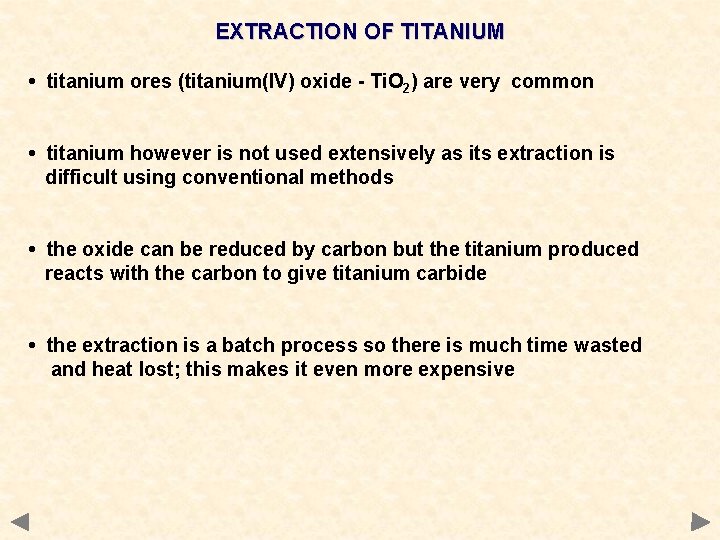 EXTRACTION OF TITANIUM

• titanium ores (titanium(IV) oxide - $TiO_2$) are very common

• titanium however is not used extensively as its extraction is difficult using conventional methods

• the oxide can be reduced by carbon but the titanium produced reacts with the carbon to give titanium carbide

• the extraction is a batch process so there is much time wasted and heat lost; this makes it even more expensive